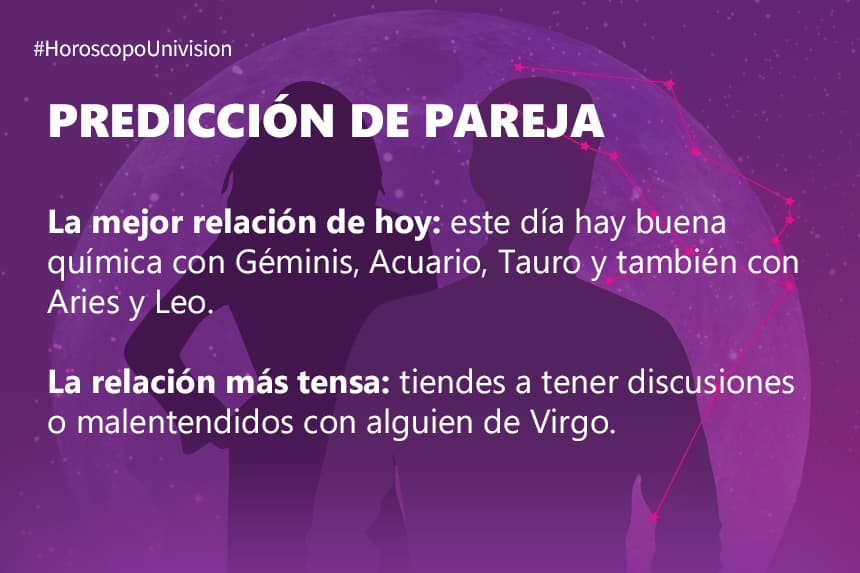 #HoroscopoUnivision

PREDICCIÓN DE PAREJA

La mejor relación de hoy: este día hay buena química con Géminis, Acuario, Tauro y también con Aries y Leo.

La relación más tensa: tiendes a tener discusiones o malentendidos con alguien de Virgo.